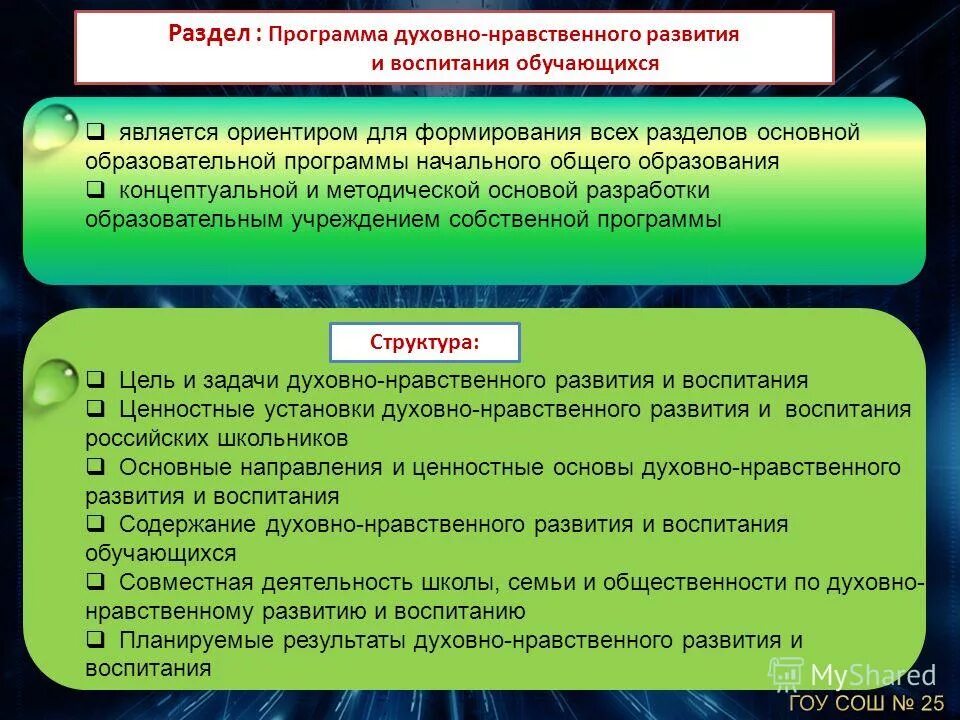 Раздел : Программа духовно-нравственного развития и воспитания обучающихся

❑ является ориентиром для формирования всех разделов основной образовательной программы начального общего образования
❑ концептуальной и методической основой разработки образовательным учреждением собственной программы

Структура:

❑ Цель и задачи духовно-нравственного развития и воспитания
❑ Ценностные установки духовно-нравственного развития и воспитания российских школьников
❑ Основные направления и ценностные основы духовно-нравственного развития и воспитания
❑ Содержание духовно-нравственного развития и воспитания обучающихся
❑ Совместная деятельность школы, семьи и общественности по духовно-нравственному развитию и воспитанию
❑ Планируемые результаты духовно-нравственного развития и воспитания

MyShared

ГОУ СОШ № 25